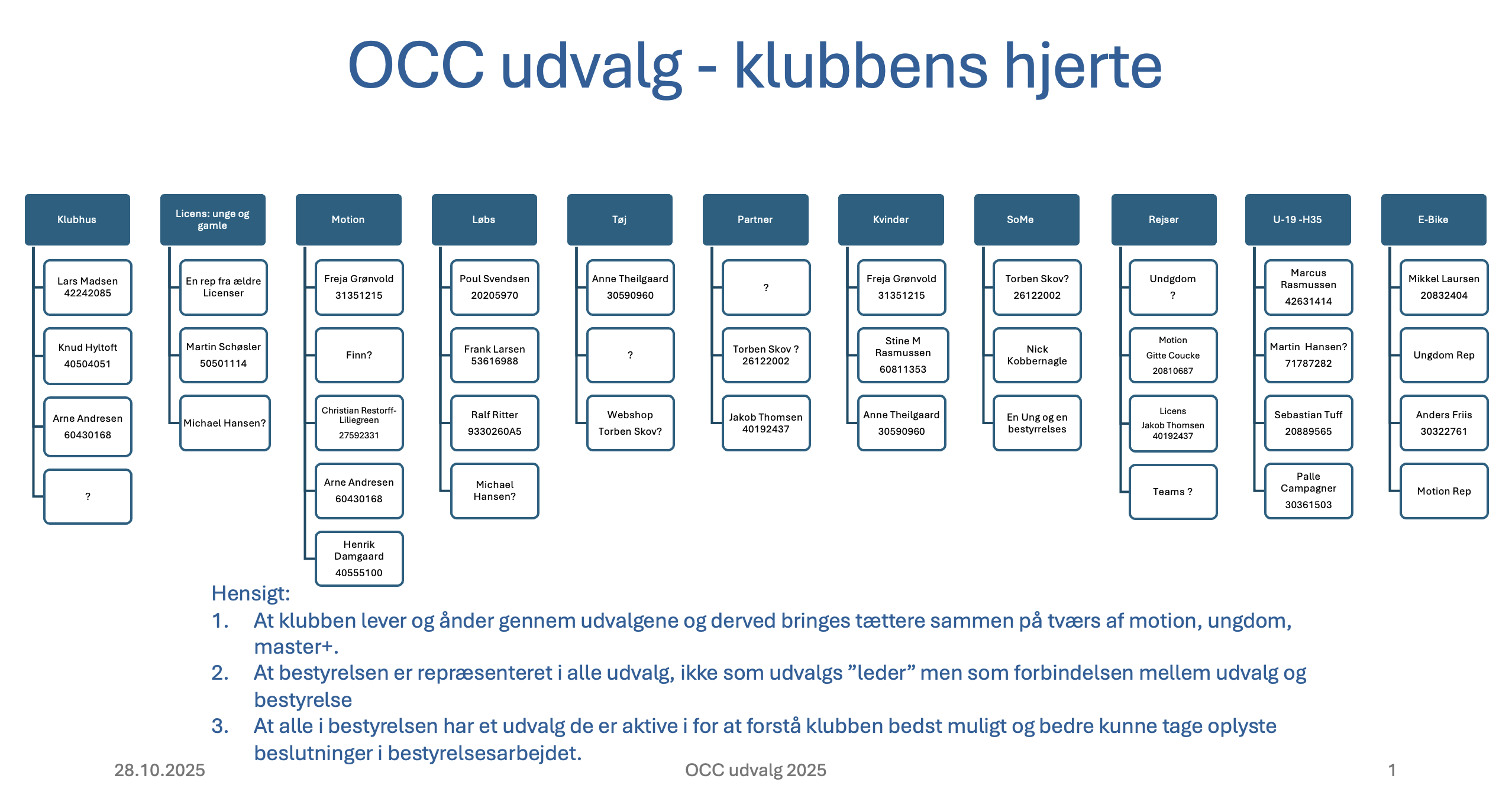 OCC udvalg - klubbens hjerte

Klubhus
Lars Madsen 42242085
Knud Hyltoft 40504051
Arne Andresen 60430168
?

Licens: unge og gamle
En rep fra ældre Licenser
Martin Schøsler 50501114
Michael Hansen?

Motion
Freja Grønvold 31351215
Finn?
Christian Restorff-Liliegreen 27592331
Arne Andresen 60430168
Henrik Damgaard 40555100

Løbs
Poul Svendsen 20205970
Frank Larsen 53616988
Ralf Ritter 9330260A5
Michael Hansen?

Tøj
Anne Theilgaard 30590960
?
Webshop Torben Skov?

Partner
?
Torben Skov ? 26122002
Jakob Thomsen 40192437

Kvinder
Freja Grønvold 31351215
Stine M Rasmussen 60811353
Anne Theilgaard 30590960

SoMe
Torben Skov? 26122002
Nick Kobbernagle
En Ung og en bestyrrelses

Rejser
Undgdom ?
Motion Gitte Coucke 20810687
Licens Jakob Thomsen 40192437
Teams ?

U-19 -H35
Marcus Rasmussen 42631414
Martin Hansen? 71787282
Sebastian Tuff 20889565
Palle Campagner 30361503

E-Bike
Mikkel Laursen 20832404
Ungdom Rep
Anders Friis 30322761
Motion Rep

Hensigt:
1. At klubben lever og ånder gennem udvalgene og derved bringes tættere sammen på tværs af motion, ungdom, master+.
2. At bestyrelsen er repræsenteret i alle udvalg, ikke som udvalgs ”leder” men som forbindelsen mellem udvalg og bestyrelse
3. At alle i bestyrelsen har et udvalg de er aktive i for at forstå klubben bedst muligt og bedre kunne tage oplyste beslutninger i bestyrelsesarbejdet.

28.10.2025
OCC udvalg 2025
1